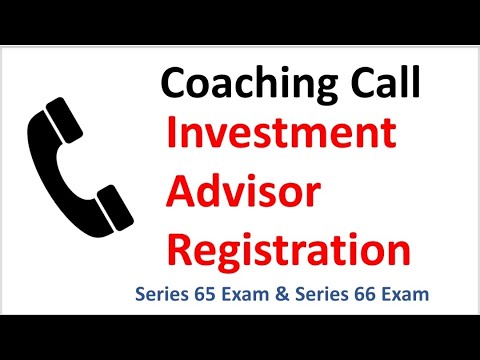 Coaching Call
Investment Advisor Registration
Series 65 Exam & Series 66 Exam